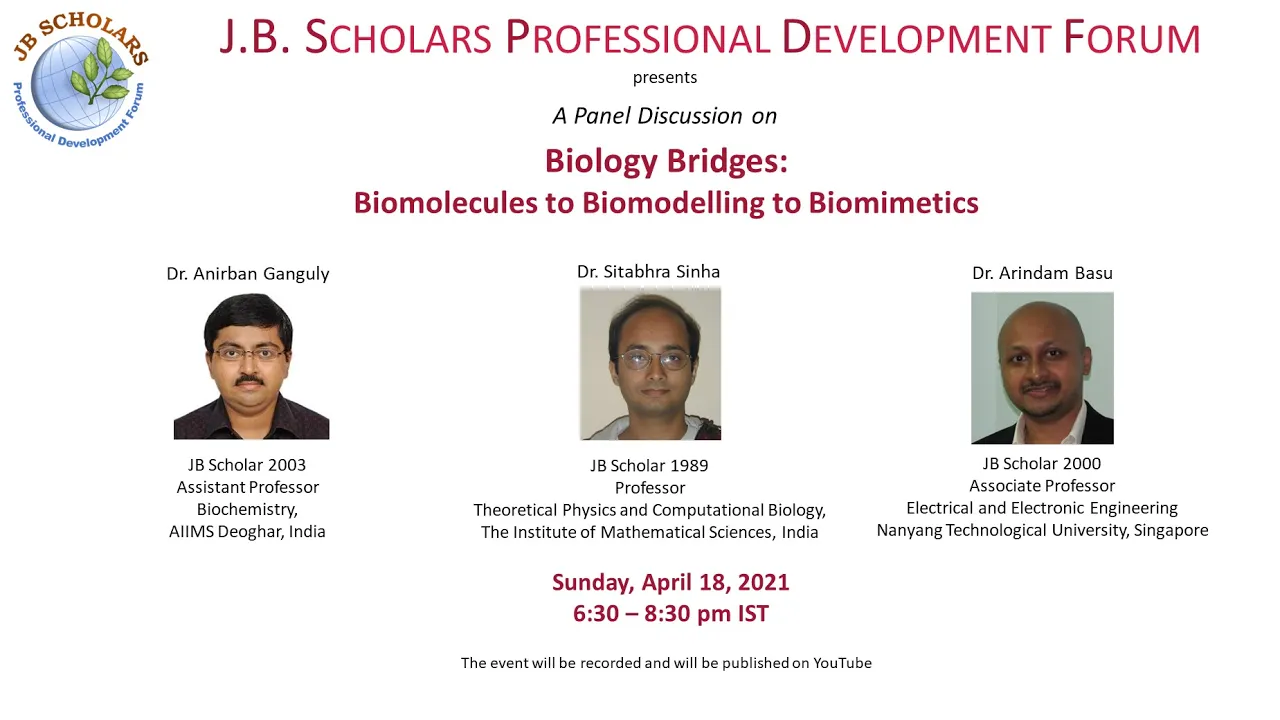 JB SCHOLARS
Professional Development Forum

J.B. SCHOLARS PROFESSIONAL DEVELOPMENT FORUM
presents
A Panel Discussion on
Biology Bridges:
Biomolecules to Biomodelling to Biomimetics

Dr. Anirban Ganguly
JB Scholar 2003
Assistant Professor
Biochemistry,
AIIMS Deoghar, India

Dr. Sitabhra Sinha
JB Scholar 1989
Professor
Theoretical Physics and Computational Biology,
The Institute of Mathematical Sciences, India

Dr. Arindam Basu
JB Scholar 2000
Associate Professor
Electrical and Electronic Engineering
Nanyang Technological University, Singapore

Sunday, April 18, 2021
6:30 – 8:30 pm IST

The event will be recorded and will be published on YouTube